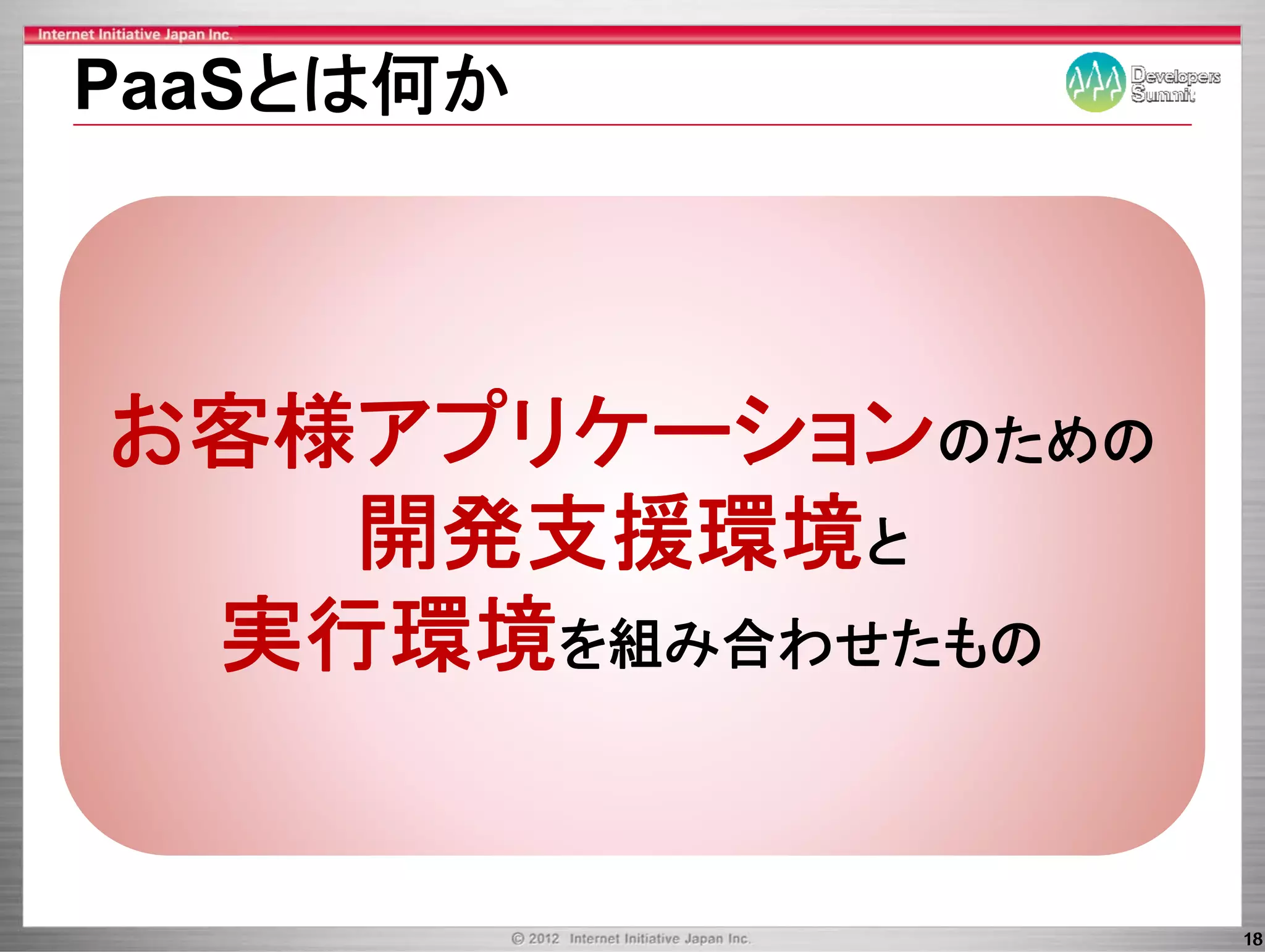 Internet Initiative Japan Inc.

PaaSとは何か

Developers Summit

お客様アプリケーションのための
開発支援環境と
実行環境を組み合わせたもの

© 2012 Internet Initiative Japan Inc.

18